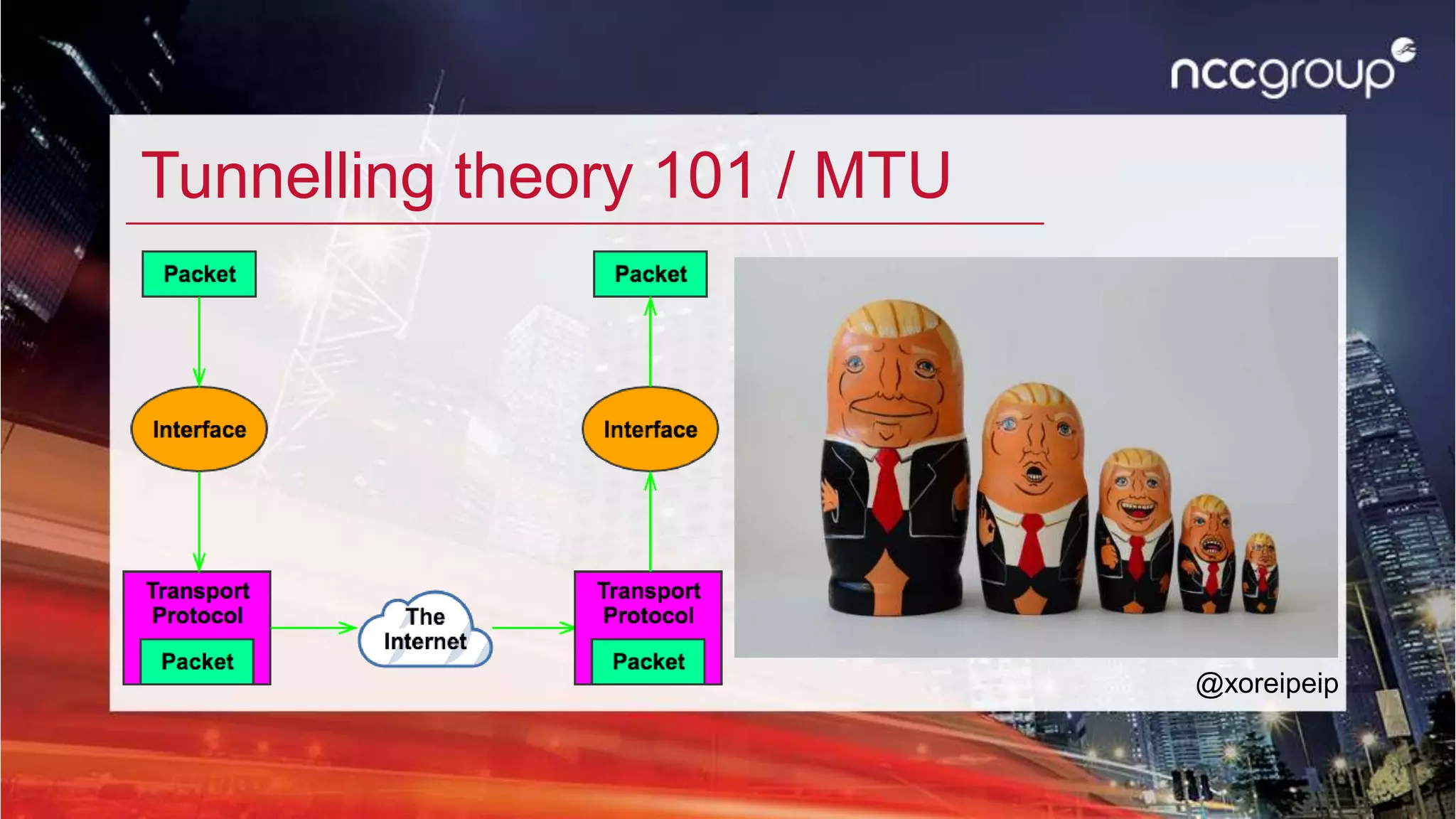 nccgroup

Tunnelling theory 101 / MTU

Packet

Interface

Transport Protocol

Packet

The Internet

Packet

Interface

Transport Protocol

Packet

@xoreipeip